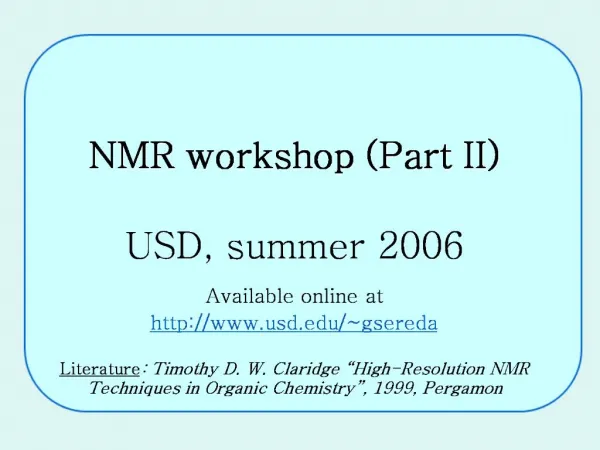 NMR workshop (Part II)

USD, summer 2006

Available online at
http://www.usd.edu/~gsereda

Literature: Timothy D. W. Claridge "High-Resolution NMR Techniques in Organic Chemistry", 1999, Pergamon